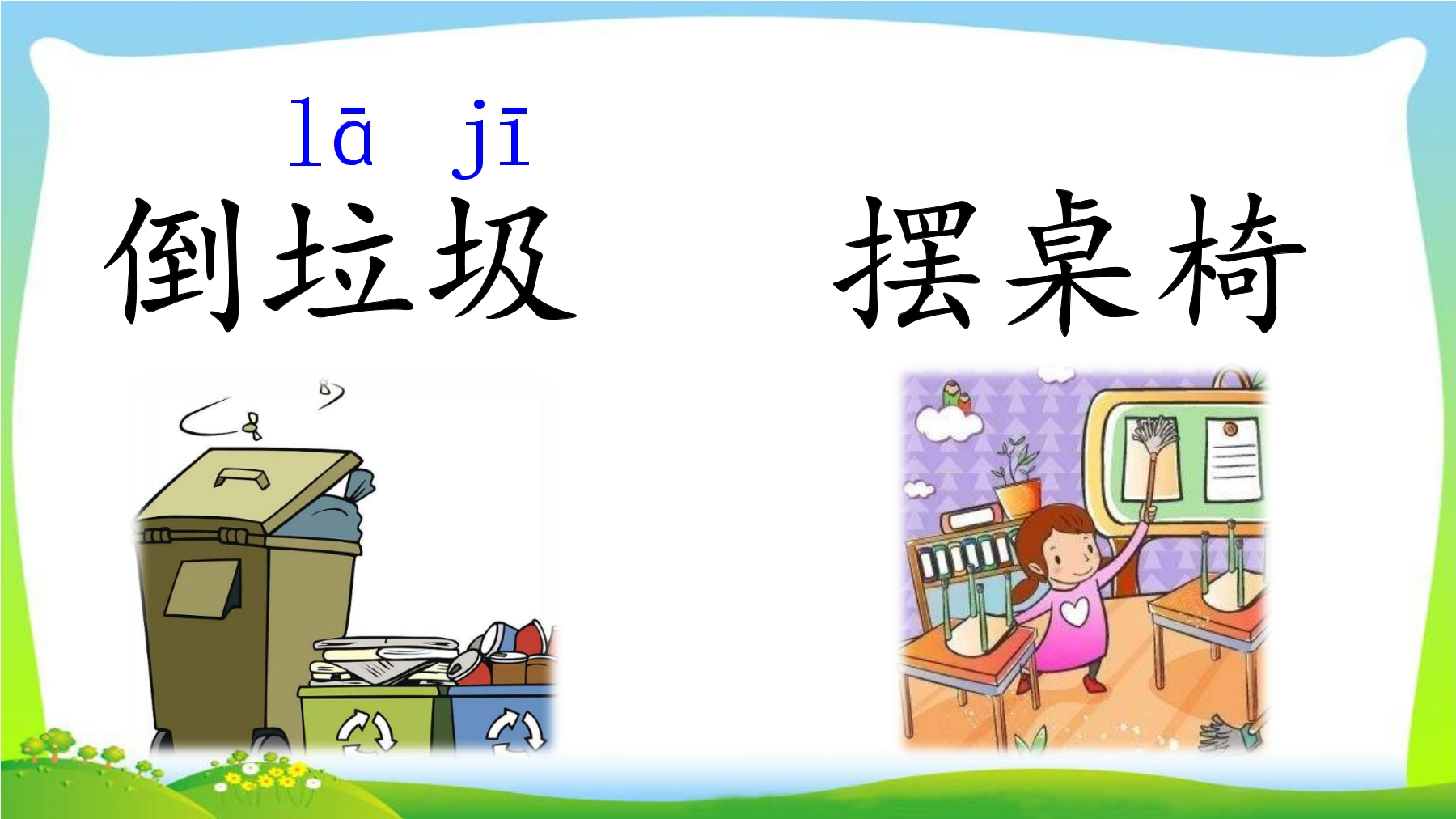 lā jī
倒垃圾

摆桌椅